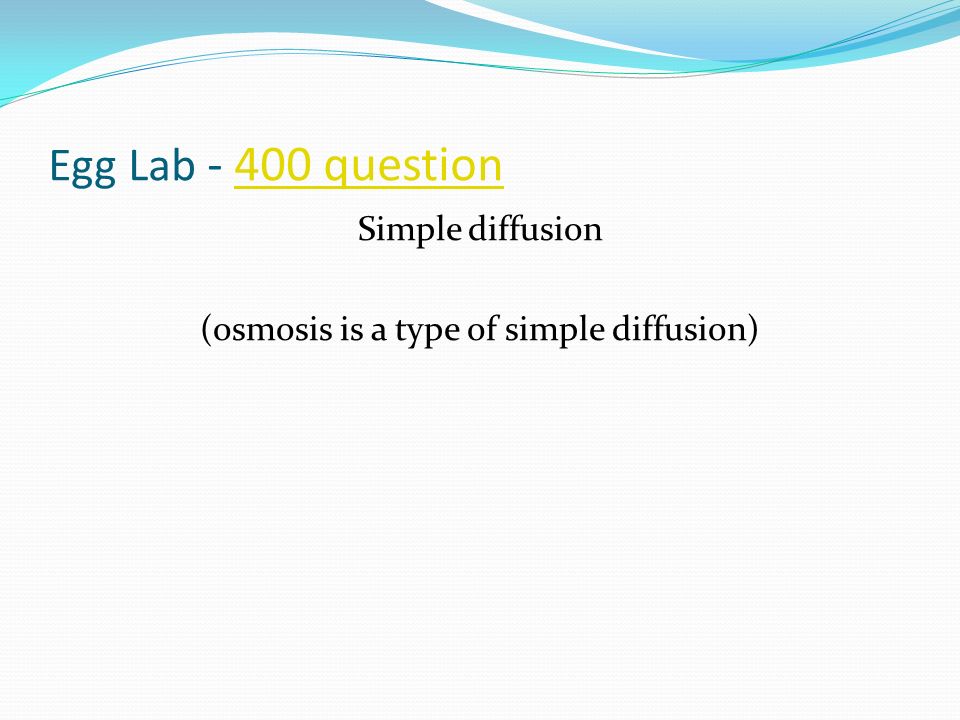 Egg Lab - 400 question

Simple diffusion

(osmosis is a type of simple diffusion)